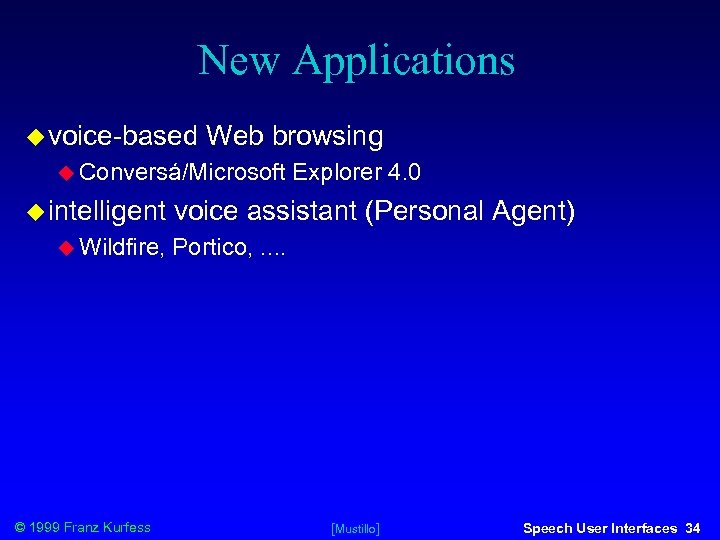 New Applications

voice-based Web browsing

Conversá/Microsoft Explorer 4.0

intelligent voice assistant (Personal Agent)

Wildfire, Portico, ….

© 1999 Franz Kurfess

[Mustillo]

Speech User Interfaces 34